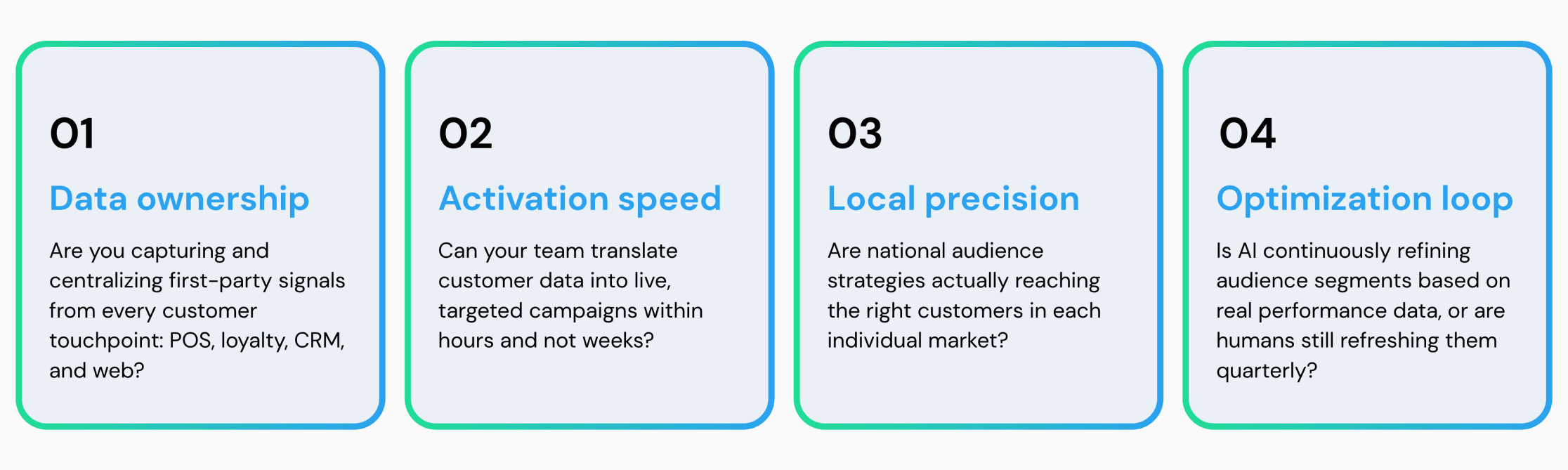 01

Data ownership

Are you capturing and centralizing first-party signals from every customer touchpoint: POS, loyalty, CRM, and web?

02

Activation speed

Can your team translate customer data into live, targeted campaigns within hours and not weeks?

03

Local precision

Are national audience strategies actually reaching the right customers in each individual market?

04

Optimization loop

Is AI continuously refining audience segments based on real performance data, or are humans still refreshing them quarterly?